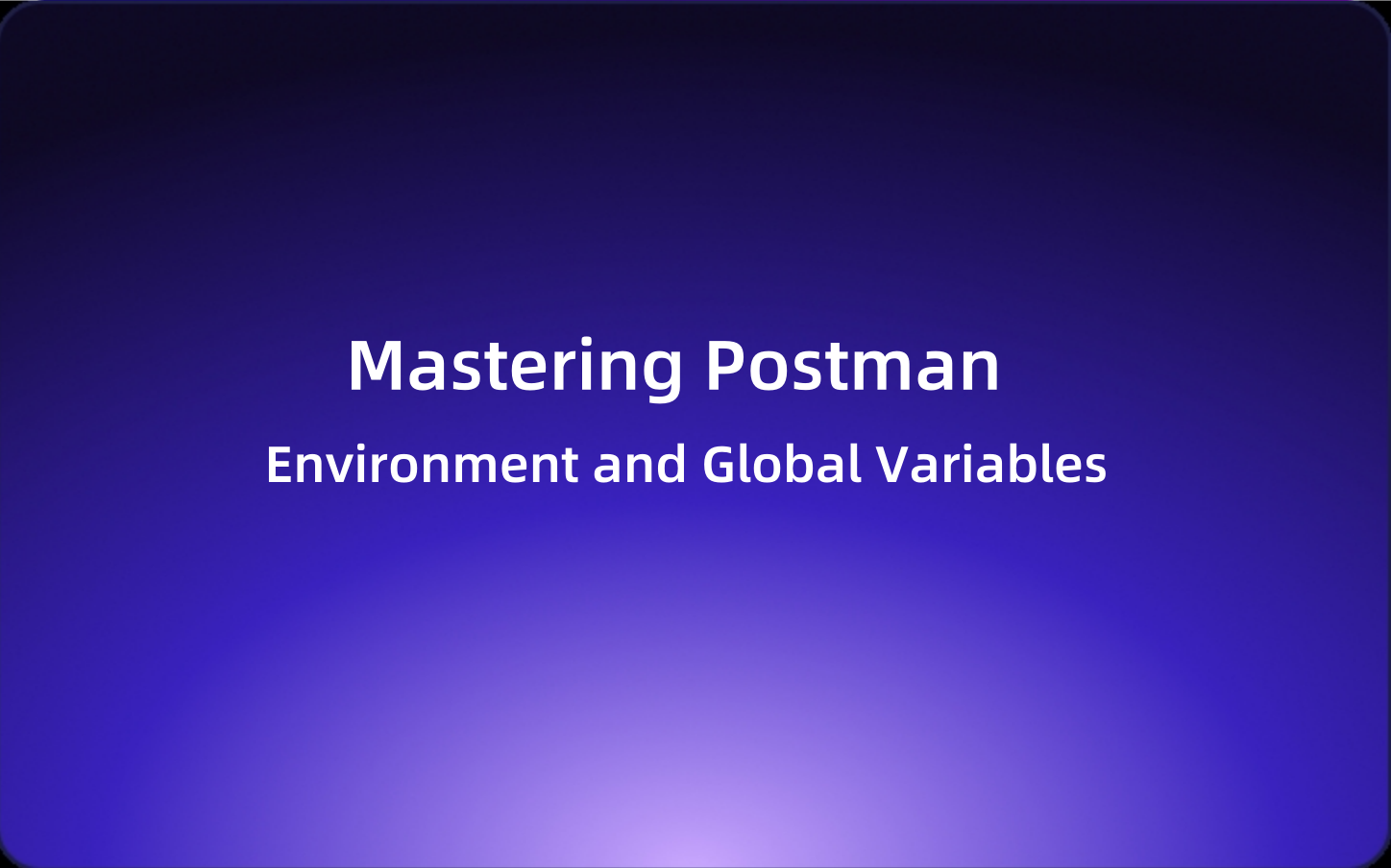 Mastering Postman

Environment and Global Variables